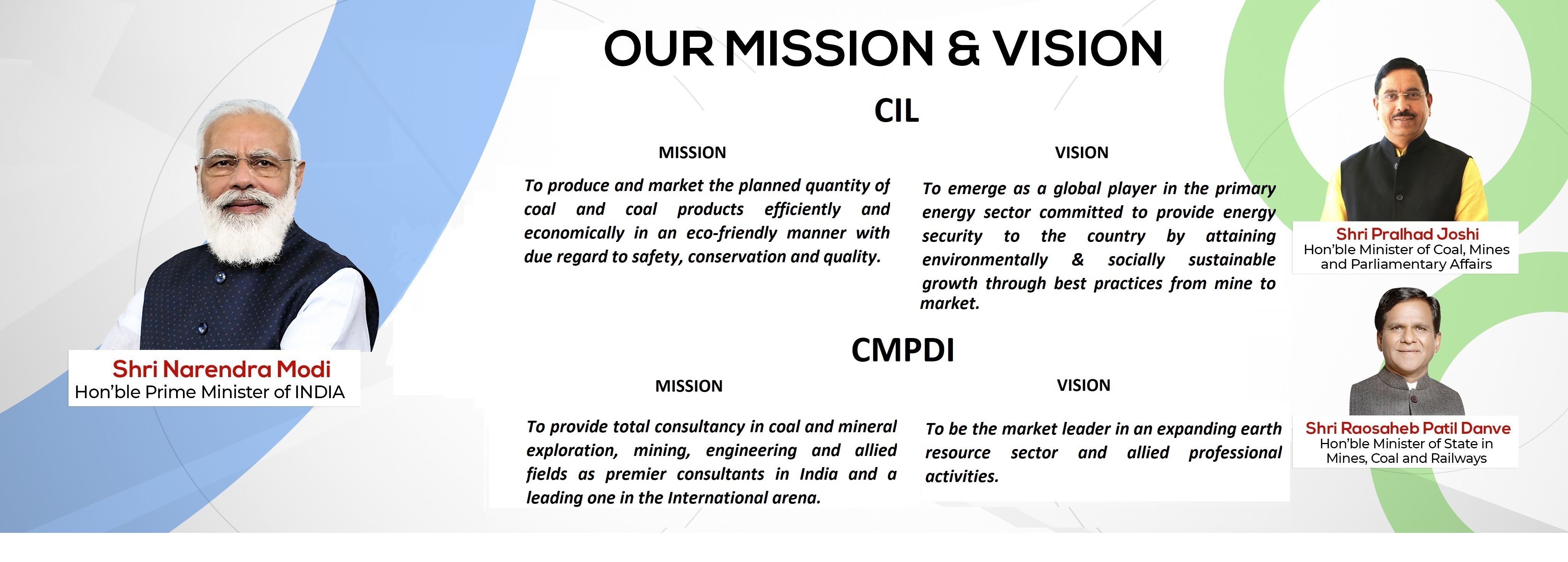 OUR MISSION & VISION

CIL

MISSION

To produce and market the planned quantity of coal and coal products efficiently and economically in an eco-friendly manner with due regard to safety, conservation and quality.

VISION

To emerge as a global player in the primary energy sector committed to provide energy security to the country by attaining environmentally & socially sustainable growth through best practices from mine to market.

CMPDI

MISSION

To provide total consultancy in coal and mineral exploration, mining, engineering and allied fields as premier consultants in India and a leading one in the International arena.

VISION

To be the market leader in an expanding earth resource sector and allied professional activities.

Shri Narendra Modi
Hon'ble Prime Minister of INDIA

Shri Pralhad Joshi
Hon'ble Minister of Coal, Mines and Parliamentary Affairs

Shri Raosaheb Patil Danve
Hon'ble Minister of State in Mines, Coal and Railways